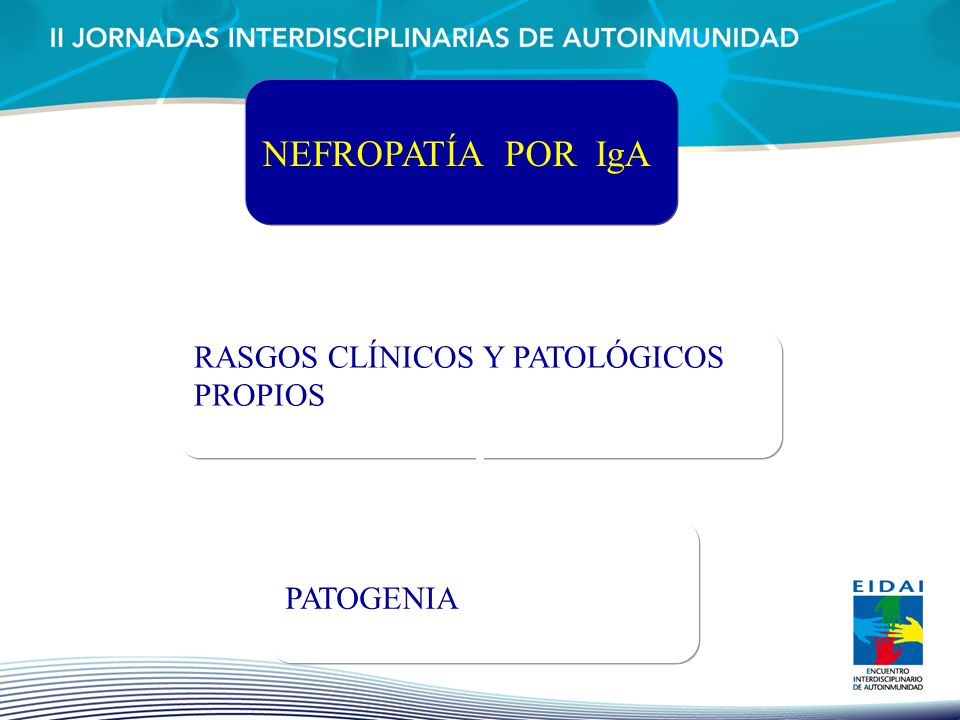 II JORNADAS INTERDISCIPLINARIAS DE AUTOINMUNIDAD

NEFROPATÍA POR IgA

RASGOS CLÍNICOS Y PATOLÓGICOS PROPIOS

PATOGENIA

EIDAI

ENCUENTRO INTERDISCIPLINARIO DE AUTOINMUNIDAD